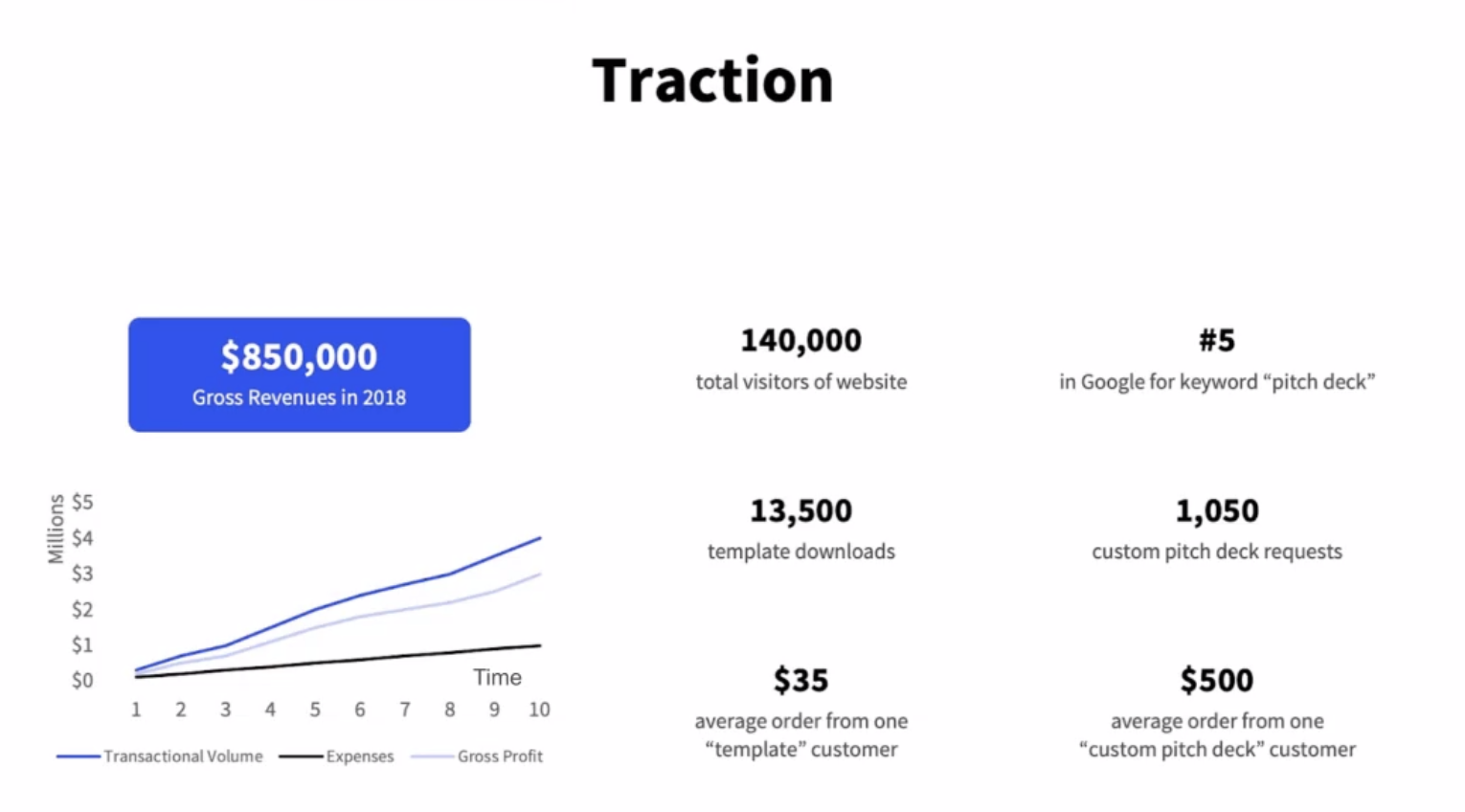 Traction

$850,000
Gross Revenues in 2018

Millions
$5
$4
$3
$2
$1
$0
Time
1 2 3 4 5 6 7 8 9 10

Transactional Volume
Expenses
Gross Profit

140,000
total visitors of website

#5
in Google for keyword “pitch deck”

13,500
template downloads

1,050
custom pitch deck requests

$35
average order from one “template” customer

$500
average order from one “custom pitch deck” customer